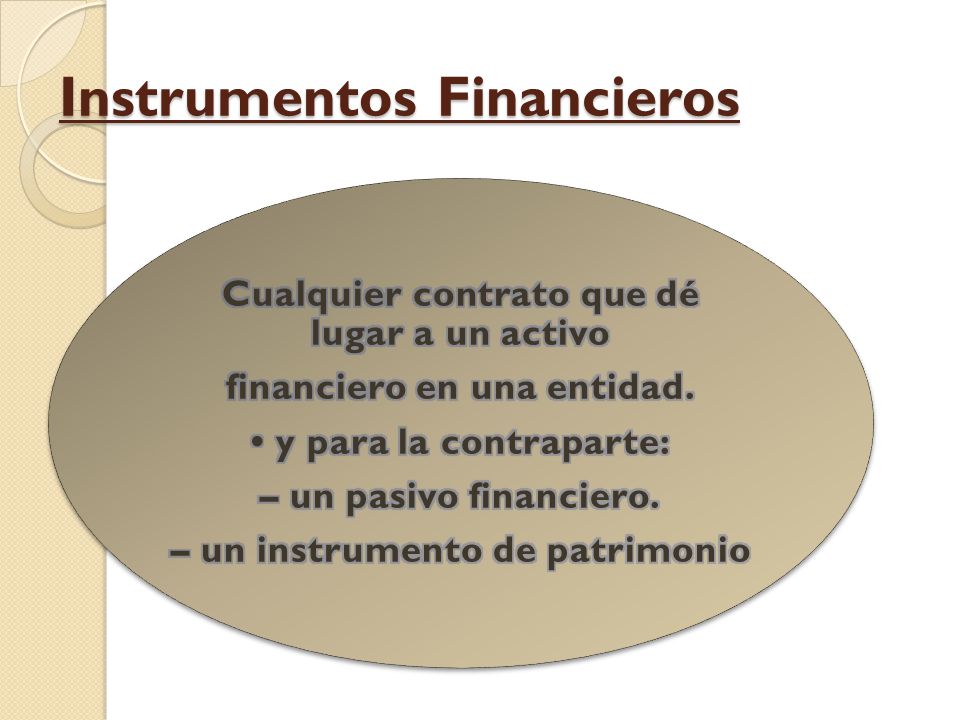 Instrumentos Financieros

Cualquier contrato que dé lugar a un activo

financiero en una entidad.

• y para la contraparte:

– un pasivo financiero.

– un instrumento de patrimonio